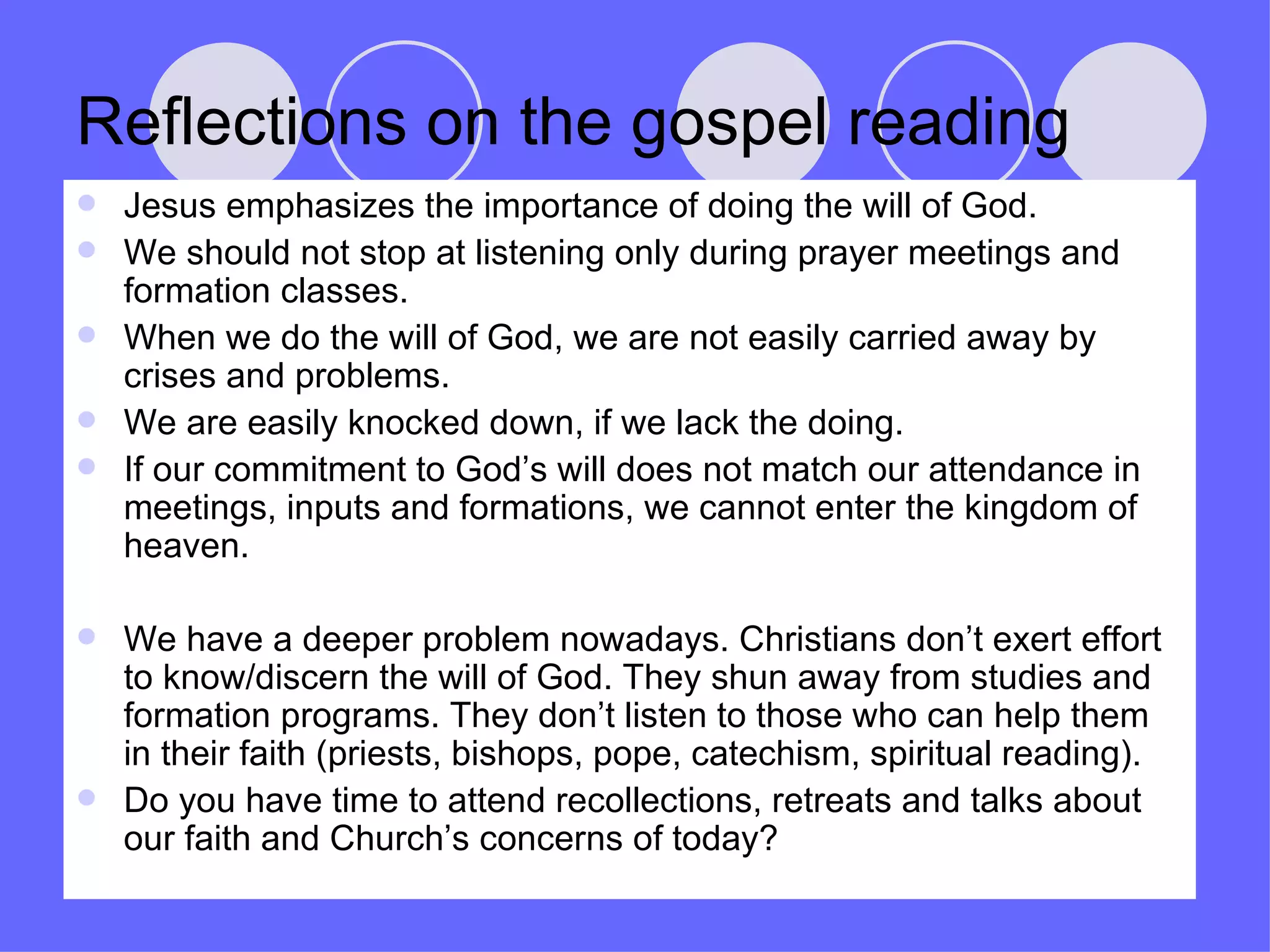 Reflections on the gospel reading

- Jesus emphasizes the importance of doing the will of God.
- We should not stop at listening only during prayer meetings and formation classes.
- When we do the will of God, we are not easily carried away by crises and problems.
- We are easily knocked down, if we lack the doing.
- If our commitment to God’s will does not match our attendance in meetings, inputs and formations, we cannot enter the kingdom of heaven.

- We have a deeper problem nowadays. Christians don’t exert effort to know/discern the will of God. They shun away from studies and formation programs. They don’t listen to those who can help them in their faith (priests, bishops, pope, catechism, spiritual reading).
- Do you have time to attend recollections, retreats and talks about our faith and Church’s concerns of today?